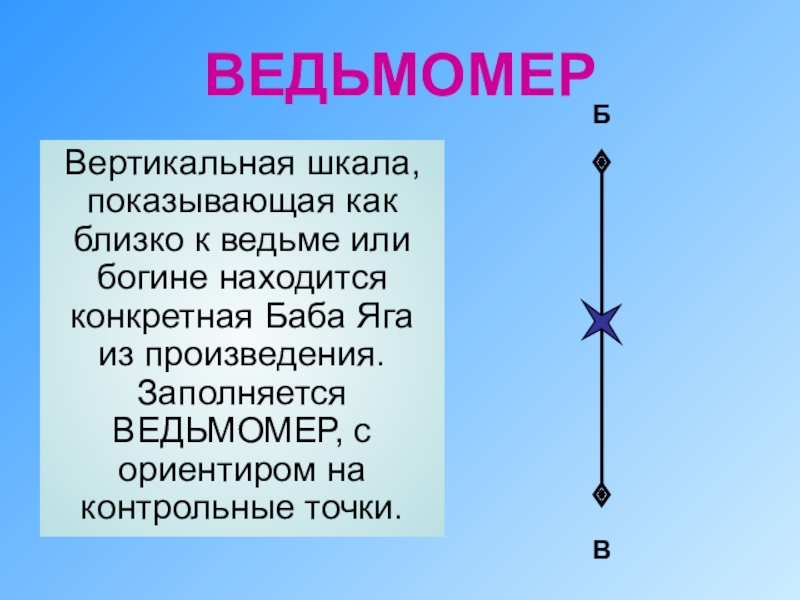 ВЕДЬМОМЕР

Вертикальная шкала, показывающая как близко к ведьме или богине находится конкретная Баба Яга из произведения. Заполняется ВЕДЬМОМЕР, с ориентиром на контрольные точки.

Б

В